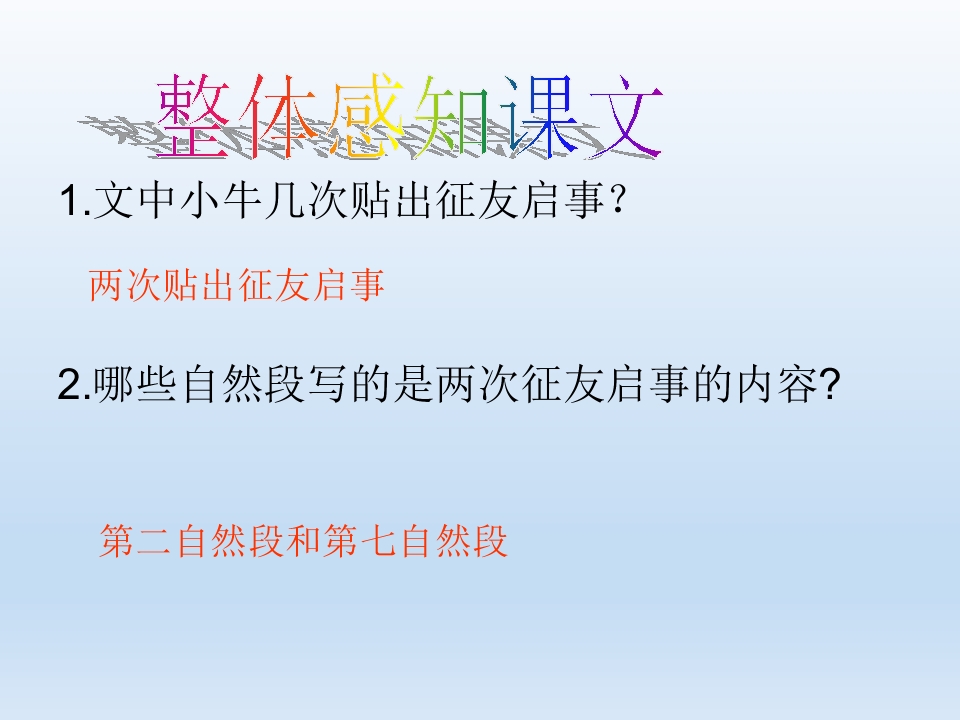 整体感知课文

1.文中小牛几次贴出征友启事？

两次贴出征友启事

2.哪些自然段写的是两次征友启事的内容?

第二自然段和第七自然段